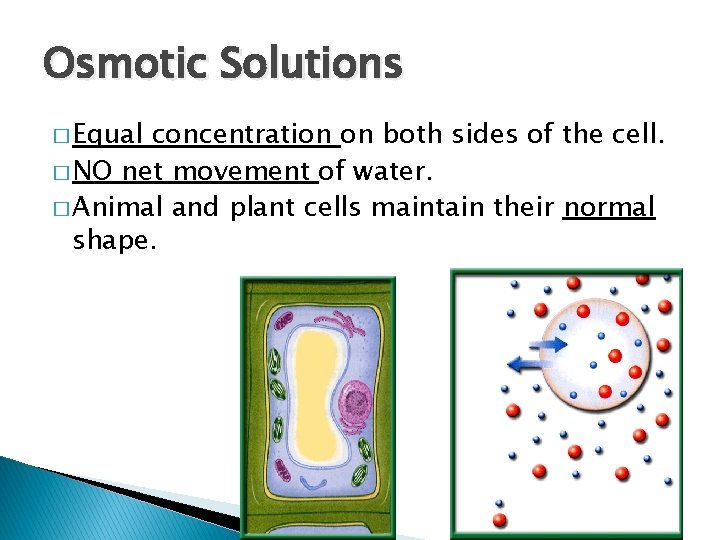 Osmotic Solutions

□ Equal concentration on both sides of the cell.
□ NO net movement of water.
□ Animal and plant cells maintain their normal shape.